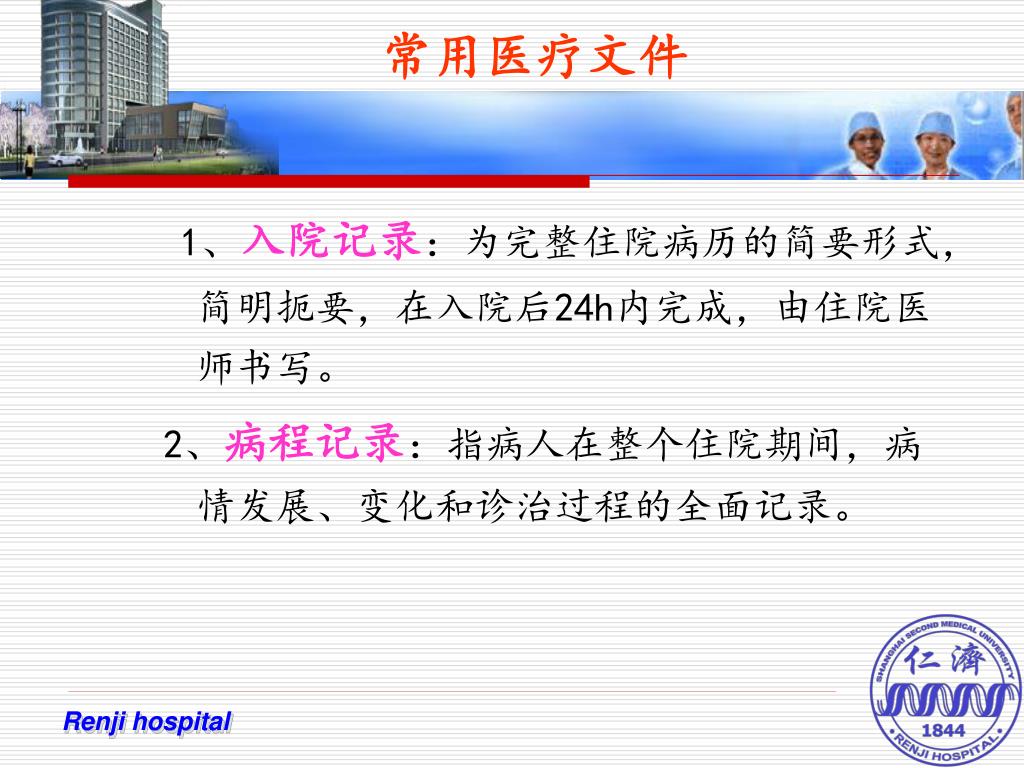 常用医疗文件

1、入院记录：为完整住院病历的简要形式，简明扼要，在入院后24h内完成，由住院医师书写。

2、病程记录：指病人在整个住院期间，病情发展、变化和诊治过程的全面记录。

Renji hospital

SHANGHAI SECOND MEDICAL UNIVERSITY
仁濟
1844
RENJI HOSPITAL